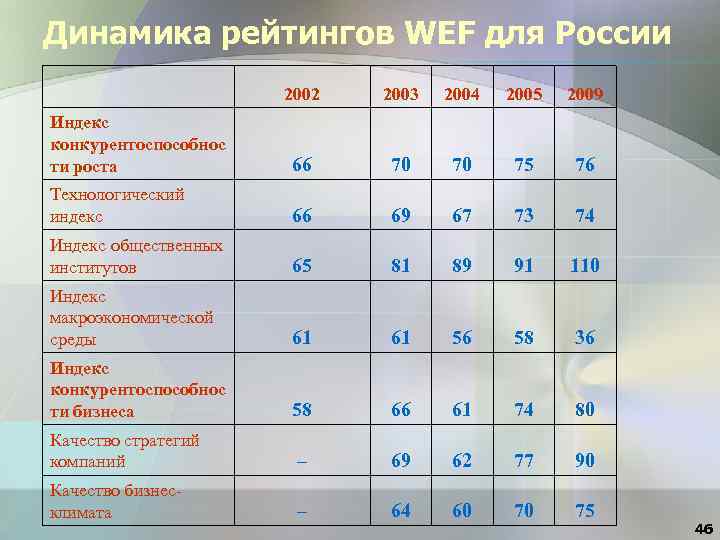 Динамика рейтингов WEF для России

| | 2002 | 2003 | 2004 | 2005 | 2009 |
|---|---|---|---|---|---|
| Индекс конкурентоспособности роста | 66 | 70 | 70 | 75 | 76 |
| Технологический индекс | 66 | 69 | 67 | 73 | 74 |
| Индекс общественных институтов | 65 | 81 | 89 | 91 | 110 |
| Индекс макроэкономической среды | 61 | 61 | 56 | 58 | 36 |
| Индекс конкурентоспособности бизнеса | 58 | 66 | 61 | 74 | 80 |
| Качество стратегий компаний | – | 69 | 62 | 77 | 90 |
| Качество бизнес-климата | – | 64 | 60 | 70 | 75 |

46